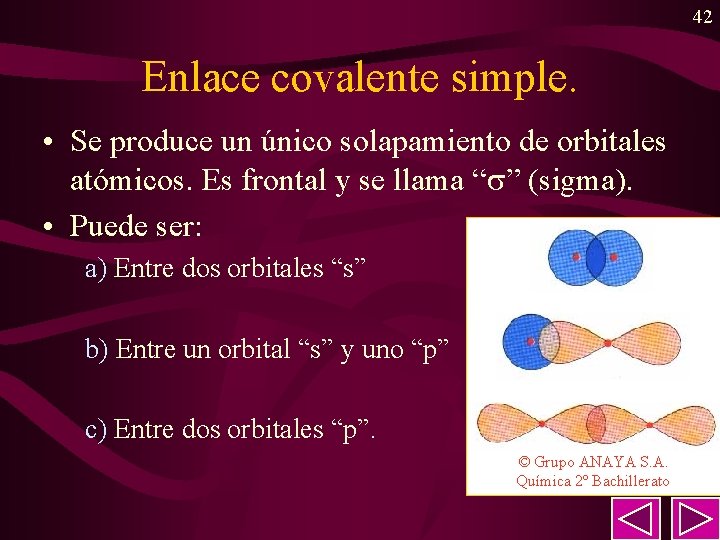 42

Enlace covalente simple.

• Se produce un único solapamiento de orbitales atómicos. Es frontal y se llama "σ" (sigma).

• Puede ser:

a) Entre dos orbitales "s"

b) Entre un orbital "s" y uno "p"

c) Entre dos orbitales "p".

© Grupo ANAYA S.A.
Química 2º Bachillerato